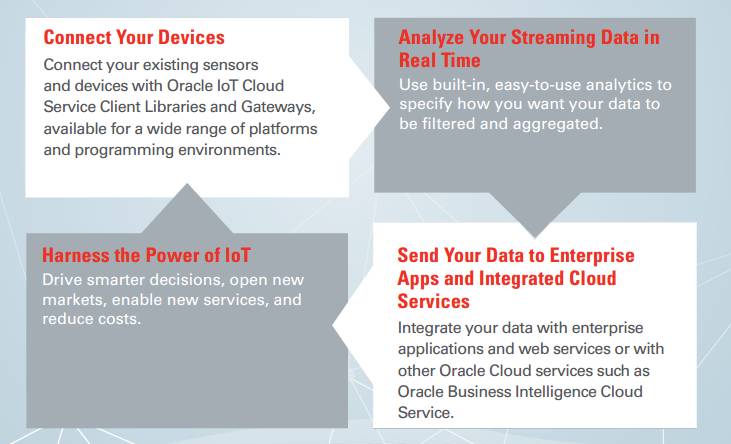 Connect Your Devices
Connect your existing sensors and devices with Oracle IoT Cloud Service Client Libraries and Gateways, available for a wide range of platforms and programming environments.

Analyze Your Streaming Data in Real Time
Use built-in, easy-to-use analytics to specify how you want your data to be filtered and aggregated.

Send Your Data to Enterprise Apps and Integrated Cloud Services
Integrate your data with enterprise applications and web services or with other Oracle Cloud services such as Oracle Business Intelligence Cloud Service.

Harness the Power of IoT
Drive smarter decisions, open new markets, enable new services, and reduce costs.